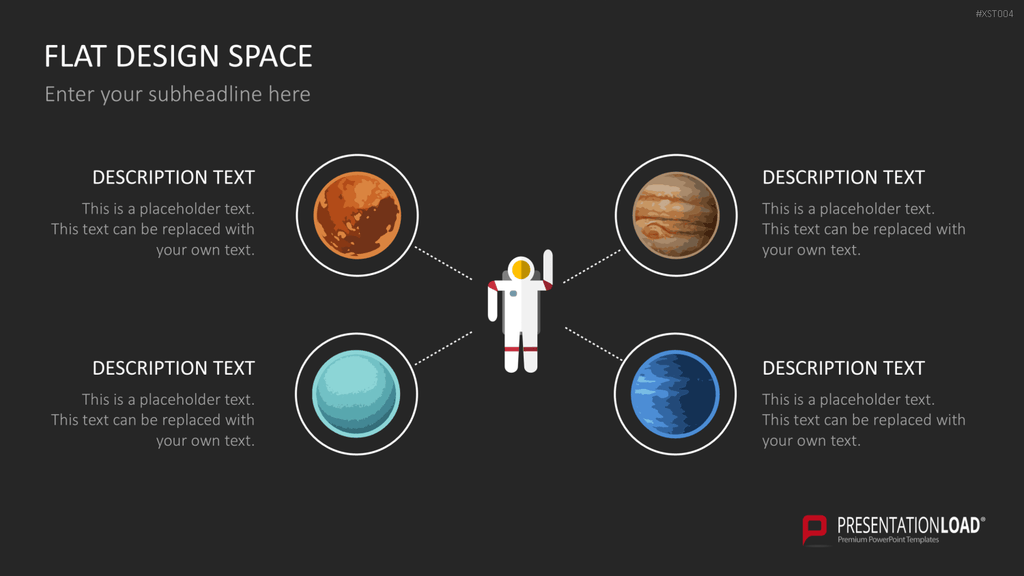 #XST004

FLAT DESIGN SPACE

Enter your subheadline here

DESCRIPTION TEXT

This is a placeholder text. This text can be replaced with your own text.

DESCRIPTION TEXT

This is a placeholder text. This text can be replaced with your own text.

DESCRIPTION TEXT

This is a placeholder text. This text can be replaced with your own text.

DESCRIPTION TEXT

This is a placeholder text. This text can be replaced with your own text.

PRESENTATIONLOAD®
Premium PowerPoint Templates